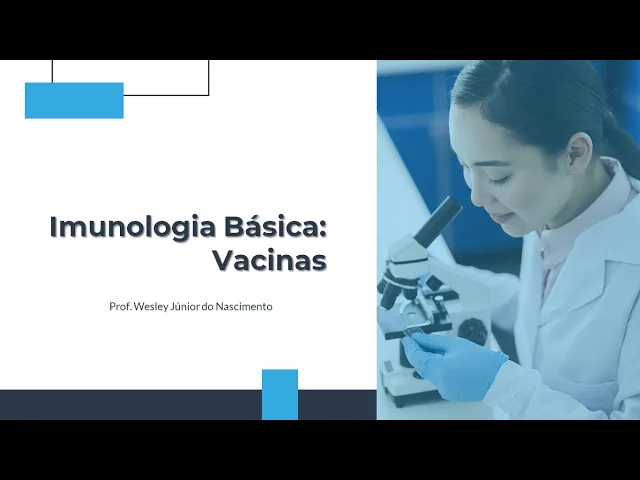 Imunologia Básica: Vacinas

Prof. Wesley Júnior do Nascimento